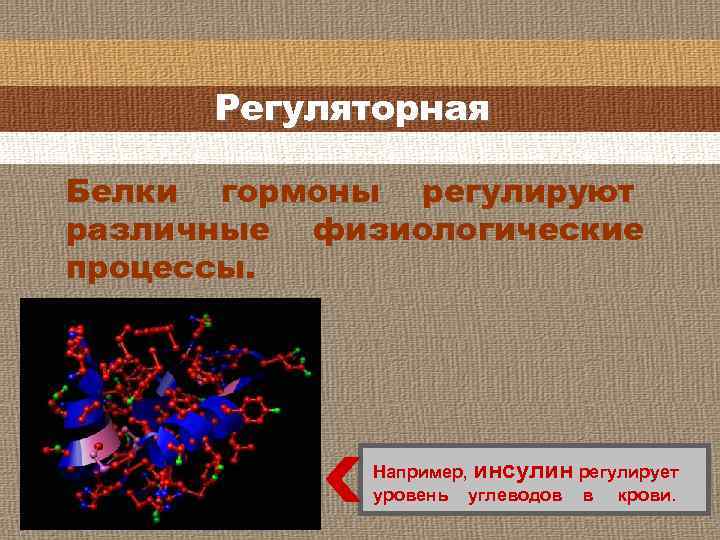 Регуляторная

Белки гормоны регулируют различные физиологические процессы.

Например, инсулин регулирует уровень углеводов в крови.